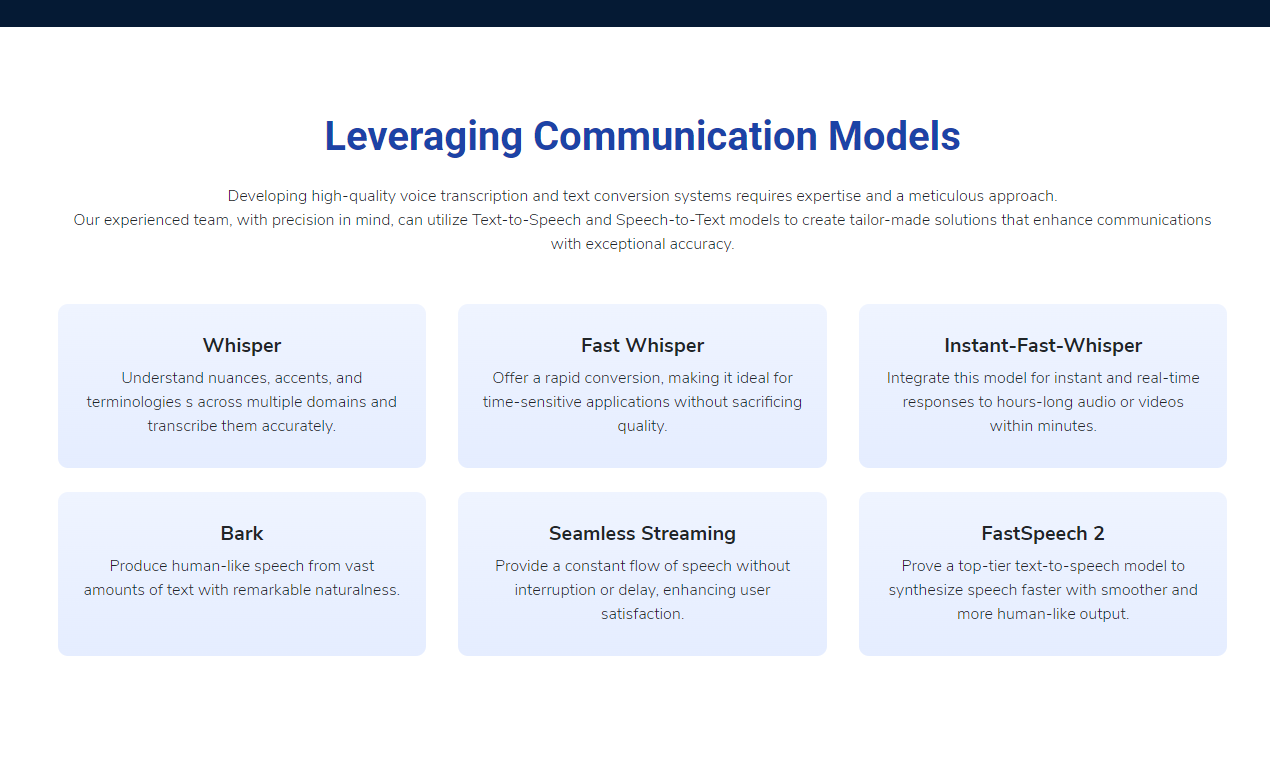 Leveraging Communication Models

Developing high-quality voice transcription and text conversion systems requires expertise and a meticulous approach.
Our experienced team, with precision in mind, can utilize Text-to-Speech and Speech-to-Text models to create tailor-made solutions that enhance communications with exceptional accuracy.

Whisper
Understand nuances, accents, and terminologies s across multiple domains and transcribe them accurately.

Fast Whisper
Offer a rapid conversion, making it ideal for time-sensitive applications without sacrificing quality.

Instant-Fast-Whisper
Integrate this model for instant and real-time responses to hours-long audio or videos within minutes.

Bark
Produce human-like speech from vast amounts of text with remarkable naturalness.

Seamless Streaming
Provide a constant flow of speech without interruption or delay, enhancing user satisfaction.

FastSpeech 2
Prove a top-tier text-to-speech model to synthesize speech faster with smoother and more human-like output.